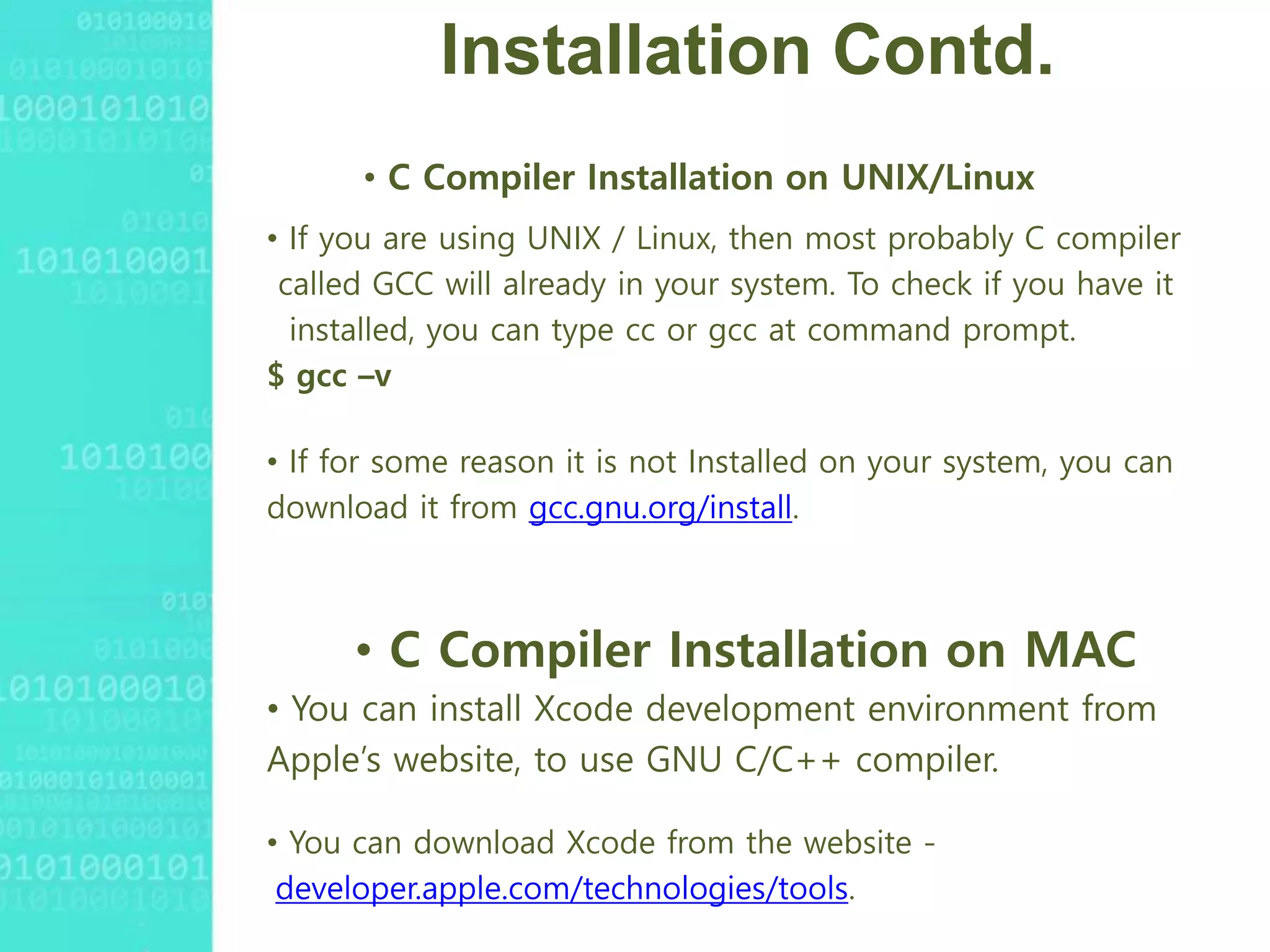 Installation Contd.

• C Compiler Installation on UNIX/Linux

• If you are using UNIX / Linux, then most probably C compiler called GCC will already in your system. To check if you have it installed, you can type cc or gcc at command prompt.

$ gcc –v

• If for some reason it is not Installed on your system, you can download it from gcc.gnu.org/install.

• C Compiler Installation on MAC

• You can install Xcode development environment from Apple's website, to use GNU C/C++ compiler.

• You can download Xcode from the website - developer.apple.com/technologies/tools.